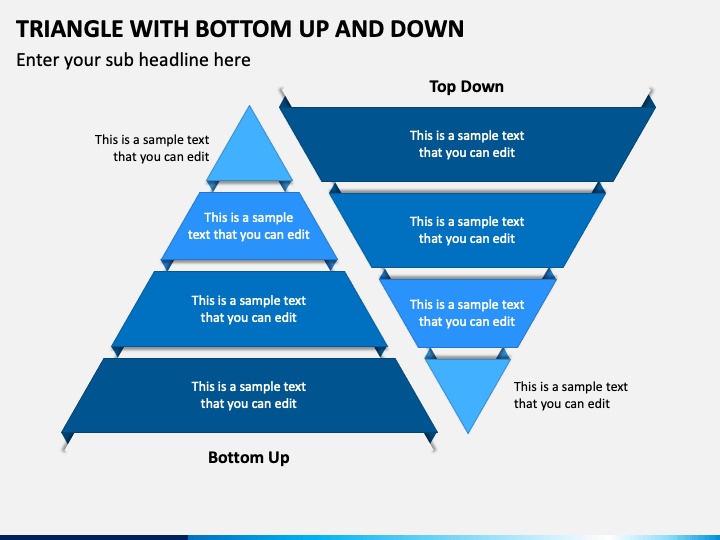 TRIANGLE WITH BOTTOM UP AND DOWN

Enter your sub headline here

This is a sample text that you can edit

This is a sample text that you can edit

This is a sample text that you can edit

This is a sample text that you can edit

Bottom Up

Top Down

This is a sample text that you can edit

This is a sample text that you can edit

This is a sample text that you can edit

This is a sample text that you can edit